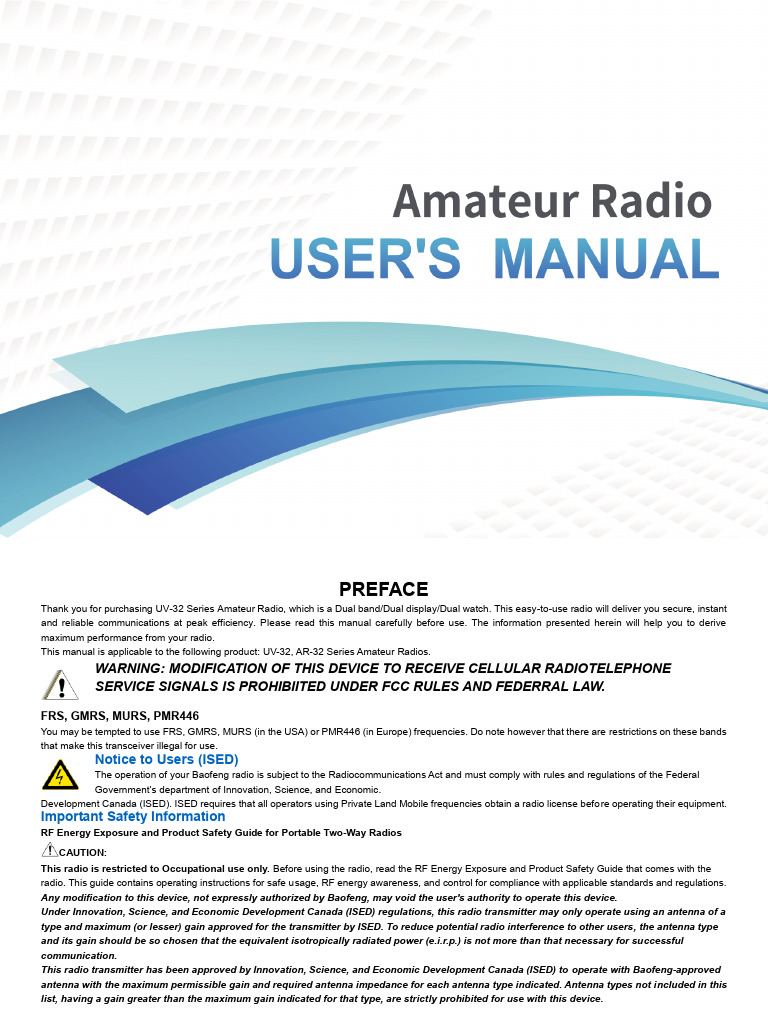 Amateur Radio
USER'S MANUAL

PREFACE

Thank you for purchasing UV-32 Series Amateur Radio, which is a Dual band/Dual display/Dual watch. This easy-to-use radio will deliver you secure, instant and reliable communications at peak efficiency. Please read this manual carefully before use. The information presented herein will help you to derive maximum performance from your radio.
This manual is applicable to the following product: UV-32, AR-32 Series Amateur Radios.

WARNING: MODIFICATION OF THIS DEVICE TO RECEIVE CELLULAR RADIOTELEPHONE SERVICE SIGNALS IS PROHIBIITED UNDER FCC RULES AND FEDERRAL LAW.

FRS, GMRS, MURS, PMR446
You may be tempted to use FRS, GMRS, MURS (in the USA) or PMR446 (in Europe) frequencies. Do note however that there are restrictions on these bands that make this transceiver illegal for use.

Notice to Users (ISED)
The operation of your Baofeng radio is subject to the Radiocommunications Act and must comply with rules and regulations of the Federal Government's department of Innovation, Science, and Economic.
Development Canada (ISED). ISED requires that all operators using Private Land Mobile frequencies obtain a radio license before operating their equipment.

Important Safety Information
RF Energy Exposure and Product Safety Guide for Portable Two-Way Radios

CAUTION:
This radio is restricted to Occupational use only. Before using the radio, read the RF Energy Exposure and Product Safety Guide that comes with the radio. This guide contains operating instructions for safe usage, RF energy awareness, and control for compliance with applicable standards and regulations.
Any modification to this device, not expressly authorized by Baofeng, may void the user's authority to operate this device.
Under Innovation, Science, and Economic Development Canada (ISED) regulations, this radio transmitter may only operate using an antenna of a type and maximum (or lesser) gain approved for the transmitter by ISED. To reduce potential radio interference to other users, the antenna type and its gain should be so chosen that the equivalent isotropically radiated power (e.i.r.p.) is not more than that necessary for successful communication.
This radio transmitter has been approved by Innovation, Science, and Economic Development Canada (ISED) to operate with Baofeng-approved antenna with the maximum permissible gain and required antenna impedance for each antenna type indicated. Antenna types not included in this list, having a gain greater than the maximum gain indicated for that type, are strictly prohibited for use with this device.